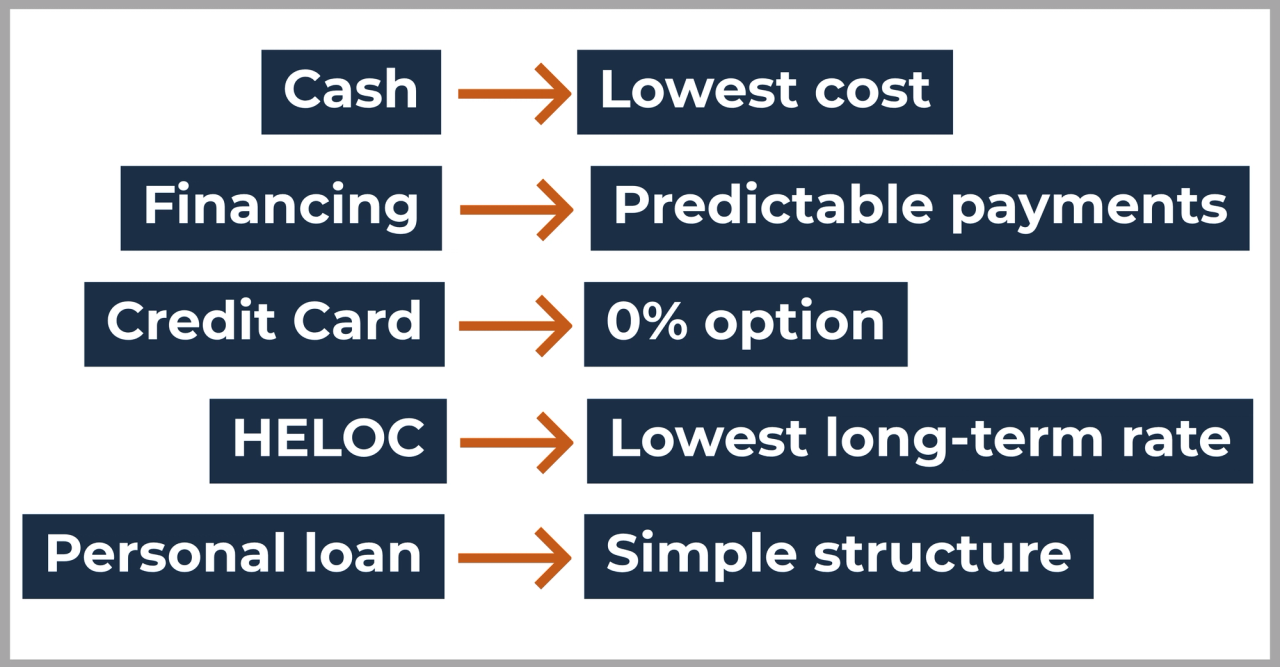 Cash → Lowest cost

Financing → Predictable payments

Credit Card → 0% option

HELOC → Lowest long-term rate

Personal loan → Simple structure